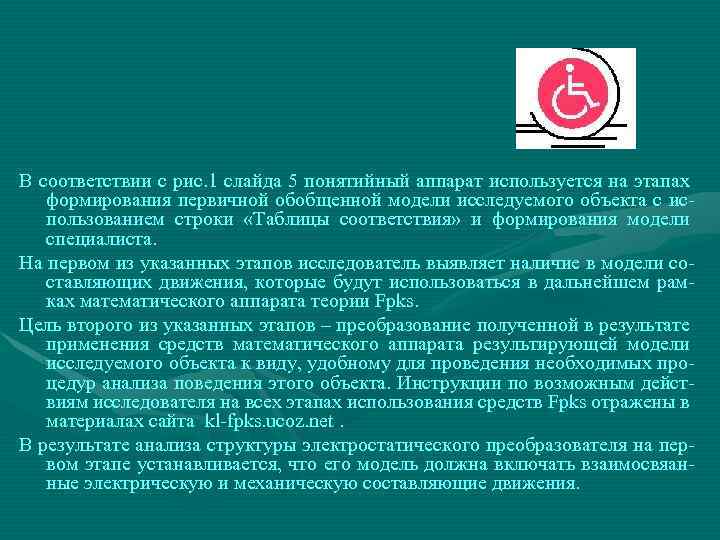 В соответствии с рис.1 слайда 5 понятийный аппарат используется на этапах формирования первичной обобщенной модели исследуемого объекта с использованием строки «Таблицы соответствия» и формирования модели специалиста.

На первом из указанных этапов исследователь выявляет наличие в модели составляющих движения, которые будут использоваться в дальнейшем рамках математического аппарата теории Fpks.

Цель второго из указанных этапов – преобразование полученной в результате применения средств математического аппарата результирующей модели исследуемого объекта к виду, удобному для проведения необходимых процедур анализа поведения этого объекта. Инструкции по возможным действиям исследователя на всех этапах использования средств Fpks отражены в материалах сайта kl-fpks.ucoz.net .

В результате анализа структуры электростатического преобразователя на первом этапе устанавливается, что его модель должна включать взаимосвязанные электрическую и механическую составляющие движения.